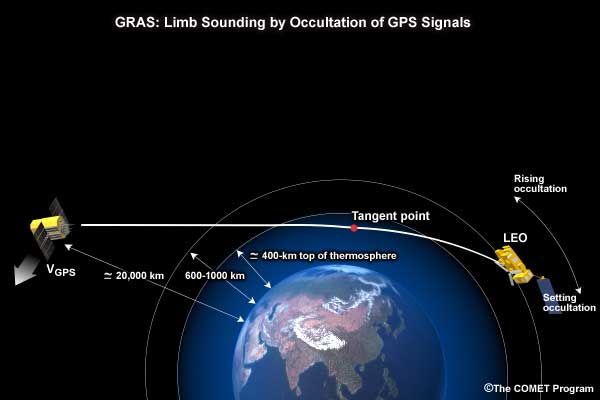 GRAS: Limb Sounding by Occultation of GPS Signals

Rising occultation

Tangent point

LEO

$V_{GPS}$

$\simeq$ 20,000 km

600-1000 km

$\simeq$ 400-km top of thermosphere

Setting occultation

©The COMET Program